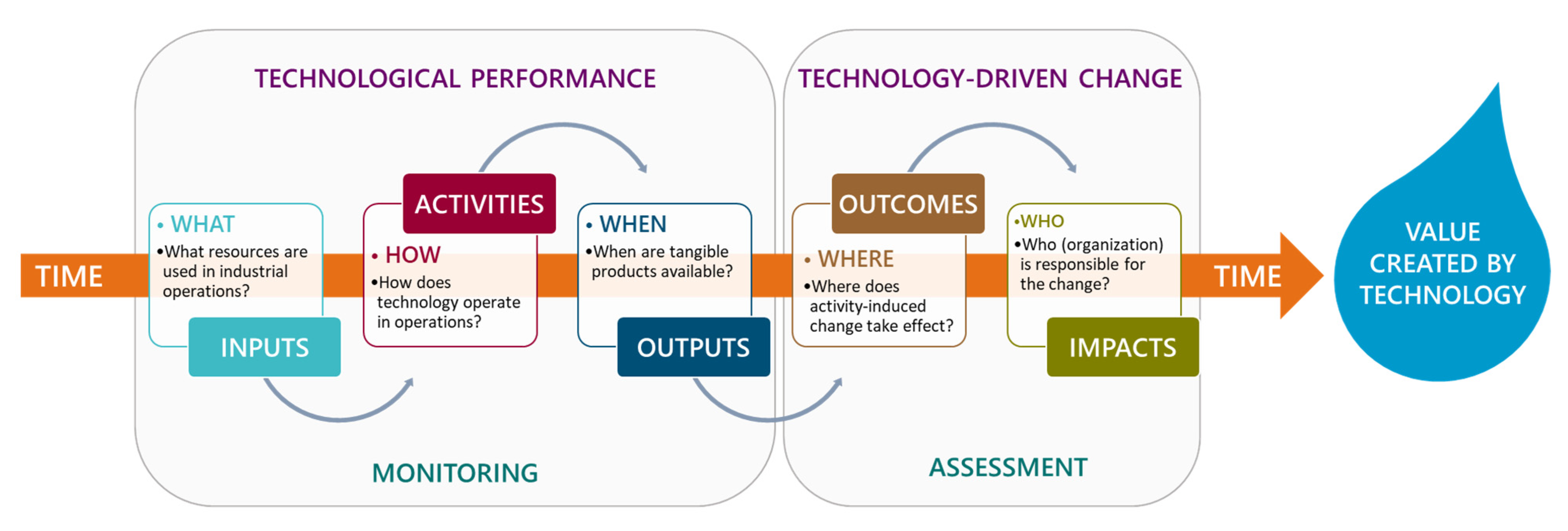 TECHNOLOGICAL PERFORMANCE

TECHNOLOGY-DRIVEN CHANGE

TIME

• WHAT
•What resources are used in industrial operations?

INPUTS

ACTIVITIES

• HOW
•How does technology operate in operations?

• WHEN
•When are tangible products available?

OUTPUTS

OUTCOMES

• WHERE
•Where does activity-induced change take effect?

•WHO
•Who (organization) is responsible for the change?

IMPACTS

TIME

VALUE CREATED BY TECHNOLOGY

MONITORING

ASSESSMENT